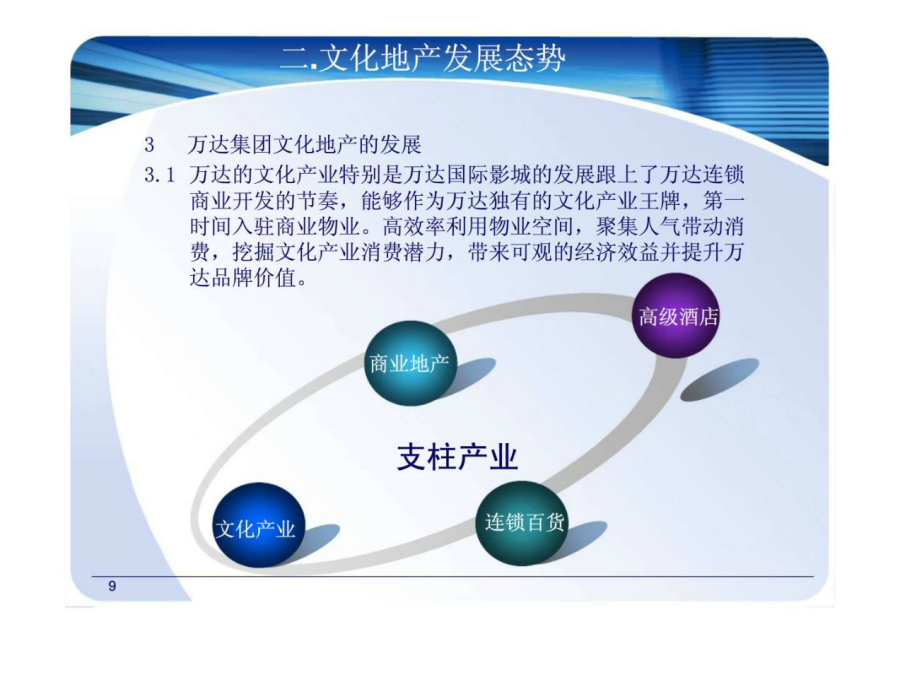 二.文化地产发展态势

3　万达集团文化地产的发展

3.1　万达的文化产业特别是万达国际影城的发展跟上了万达连锁商业开发的节奏，能够作为万达独有的文化产业王牌，第一时间入驻商业物业。高效率利用物业空间，聚集人气带动消费，挖掘文化产业消费潜力，带来可观的经济效益并提升万达品牌价值。

高级酒店

商业地产

支柱产业

文化产业

连锁百货

9